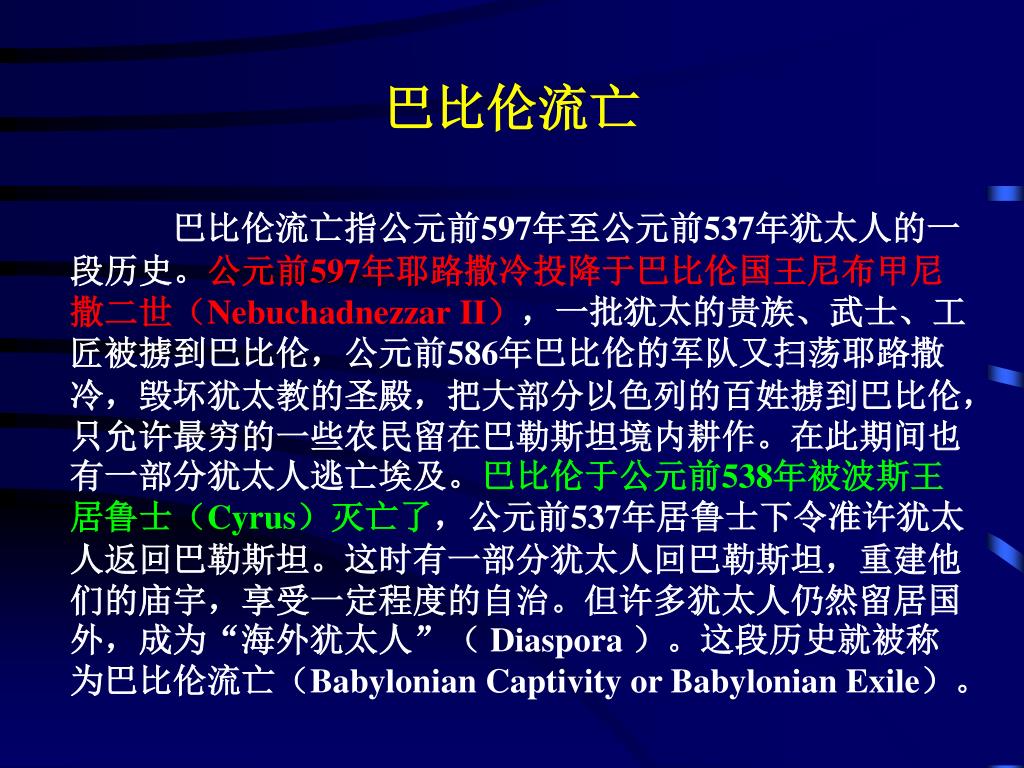 巴比伦流亡

巴比伦流亡指公元前597年至公元前537年犹太人的一段历史。公元前597年耶路撒冷投降于巴比伦国王尼布甲尼撒二世（Nebuchadnezzar II），一批犹太的贵族、武士、工匠被掳到巴比伦，公元前586年巴比伦的军队又扫荡耶路撒冷，毁坏犹太教的圣殿，把大部分以色列的百姓掳到巴比伦，只允许最穷的一些农民留在巴勒斯坦境内耕作。在此期间也有一部分犹太人逃亡埃及。巴比伦于公元前538年被波斯王居鲁士（Cyrus）灭亡了，公元前537年居鲁士下令准许犹太人返回巴勒斯坦。这时有一部分犹太人回巴勒斯坦，重建他们的庙宇，享受一定程度的自治。但许多犹太人仍然留居国外，成为“海外犹太人”（ Diaspora ）。这段历史就被称为巴比伦流亡（Babylonian Captivity or Babylonian Exile）。